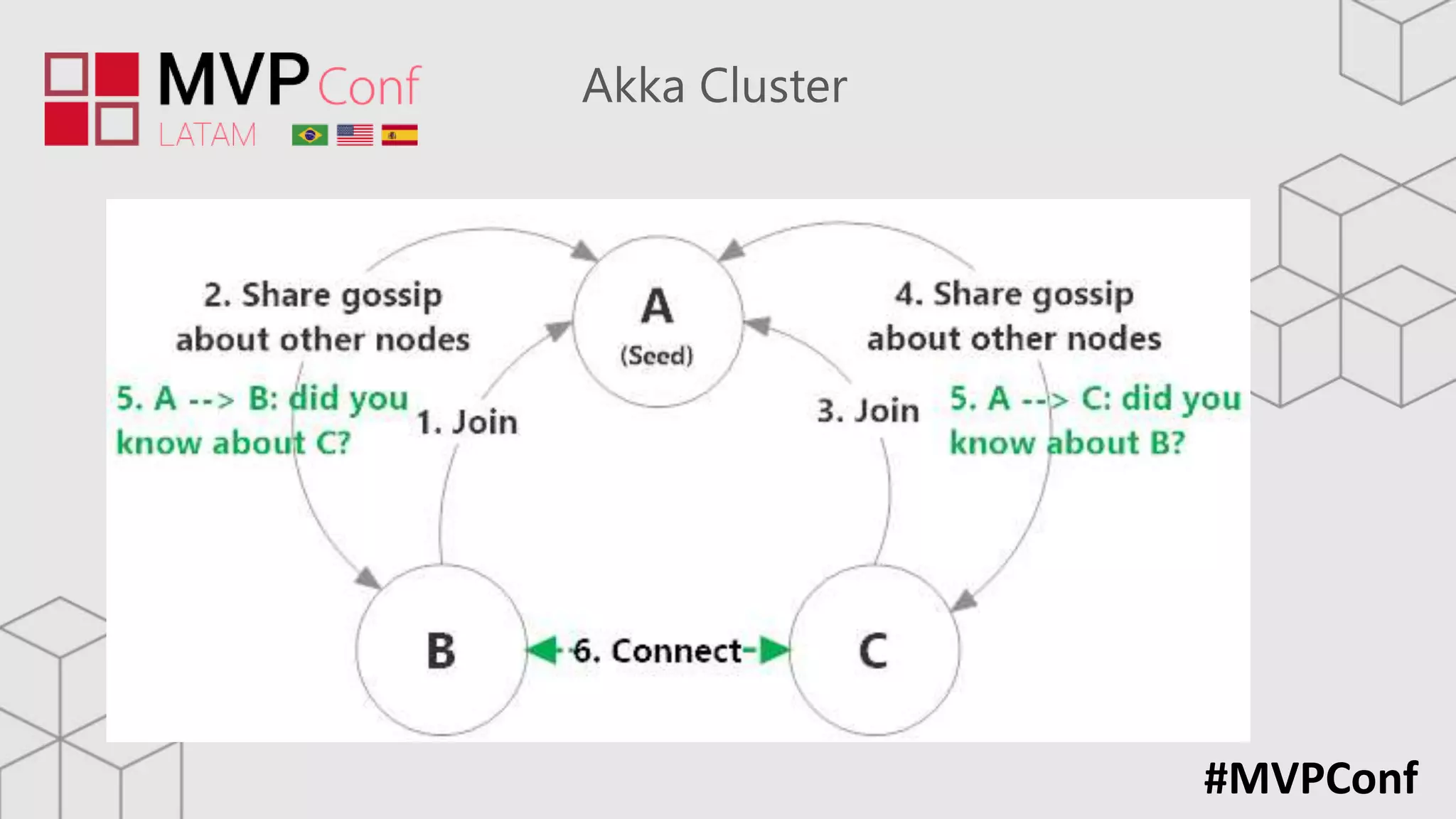 MVP Conf
LATAM

Akka Cluster

2. Share gossip about other nodes

A
(Seed)

4. Share gossip about other nodes

5. A --> B: did you know about C?

1. Join

3. Join

5. A --> C: did you know about B?

B

6. Connect

C

#MVPConf